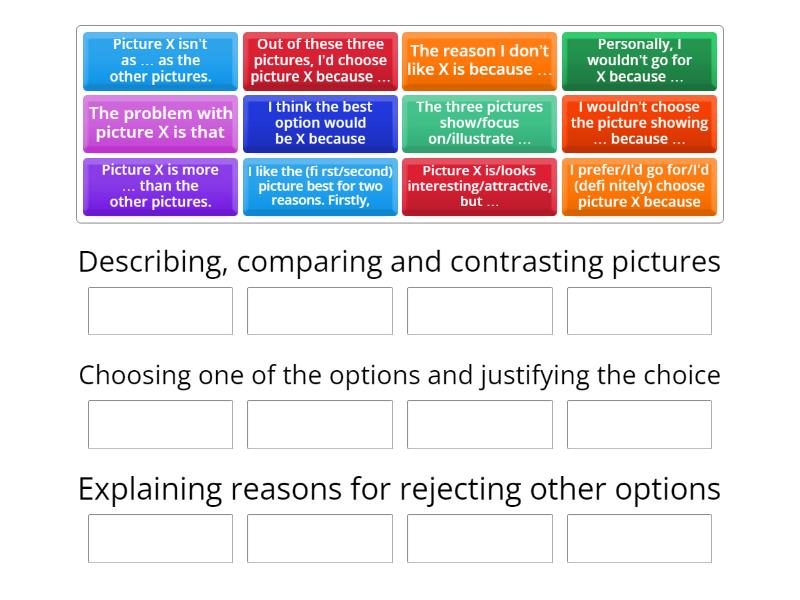 Picture X isn't as … as the other pictures.

Out of these three pictures, I'd choose picture X because …

The reason I don't like X is because …

Personally, I wouldn't go for X because …

The problem with picture X is that

I think the best option would be X because

The three pictures show/focus on/illustrate …

I wouldn't choose the picture showing … because …

Picture X is more … than the other pictures.

I like the (fi rst/second) picture best for two reasons. Firstly,

Picture X is/looks interesting/attractive, but …

I prefer/I'd go for/I'd (defi nitely) choose picture X because

Describing, comparing and contrasting pictures

Choosing one of the options and justifying the choice

Explaining reasons for rejecting other options